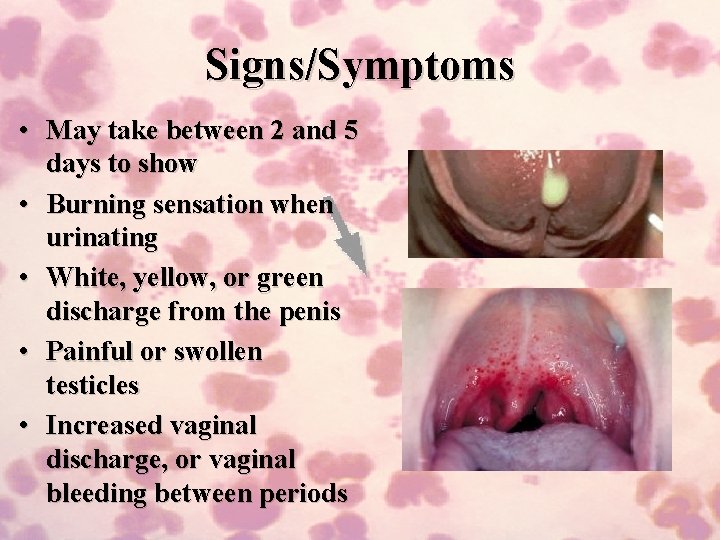 Signs/Symptoms

• May take between 2 and 5 days to show
• Burning sensation when urinating
• White, yellow, or green discharge from the penis
• Painful or swollen testicles
• Increased vaginal discharge, or vaginal bleeding between periods